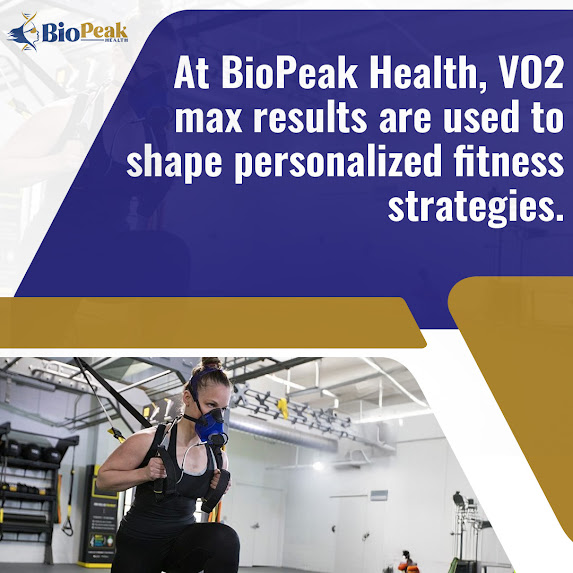 BioPeak HEALTH

At BioPeak Health, VO2 max results are used to shape personalized fitness strategies.